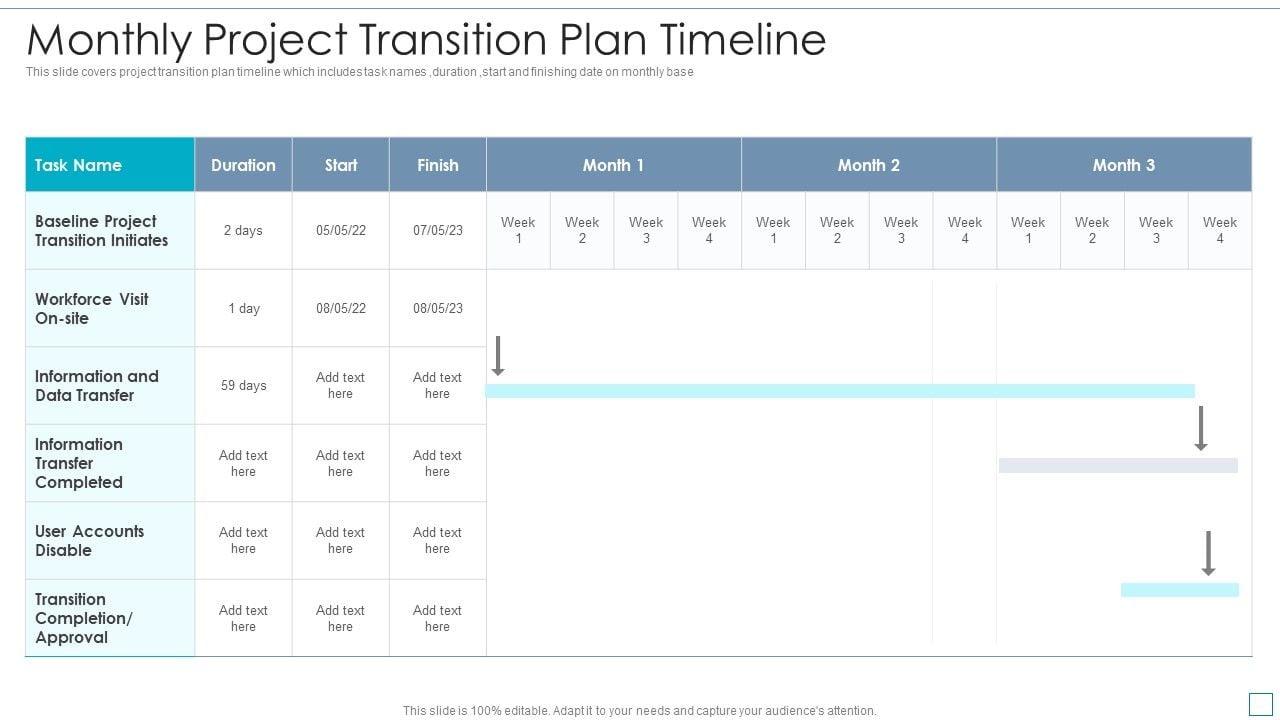 Monthly Project Transition Plan Timeline

This slide covers project transition plan timeline which includes task names ,duration ,start and finishing date on monthly base

| Task Name | Duration | Start | Finish | Month 1 | | | | Month 2 | | | | Month 3 | | | |
|---|---|---|---|---|---|---|---|---|---|---|---|---|---|---|---|
| Baseline Project Transition Initiates | 2 days | 05/05/22 | 07/05/23 | Week 1 | Week 2 | Week 3 | Week 4 | Week 1 | Week 2 | Week 3 | Week 4 | Week 1 | Week 2 | Week 3 | Week 4 |
| Workforce Visit On-site | 1 day | 08/05/22 | 08/05/23 | | | | | | | | | | | | |
| Information and Data Transfer | 59 days | Add text here | Add text here | | | | | | | | | | | | |
| Information Transfer Completed | Add text here | Add text here | Add text here | | | | | | | | | | | | |
| User Accounts Disable | Add text here | Add text here | Add text here | | | | | | | | | | | | |
| Transition Completion/ Approval | Add text here | Add text here | Add text here | | | | | | | | | | | | |

This slide is 100% editable. Adapt it to your needs and capture your audience's attention.